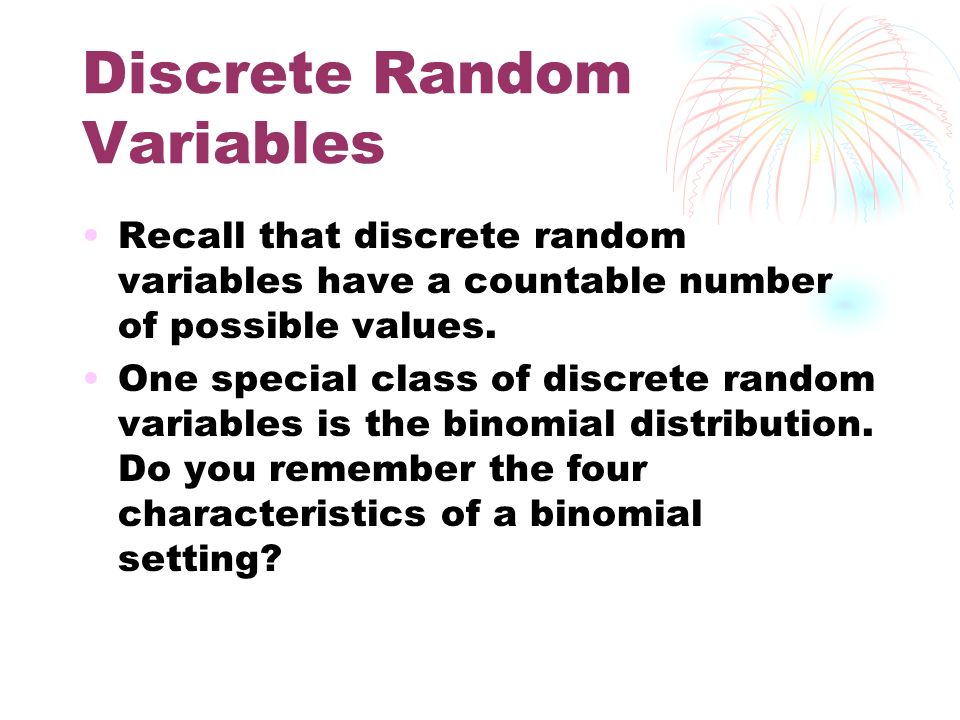 Discrete Random Variables

• Recall that discrete random variables have a countable number of possible values.

• One special class of discrete random variables is the binomial distribution. Do you remember the four characteristics of a binomial setting?